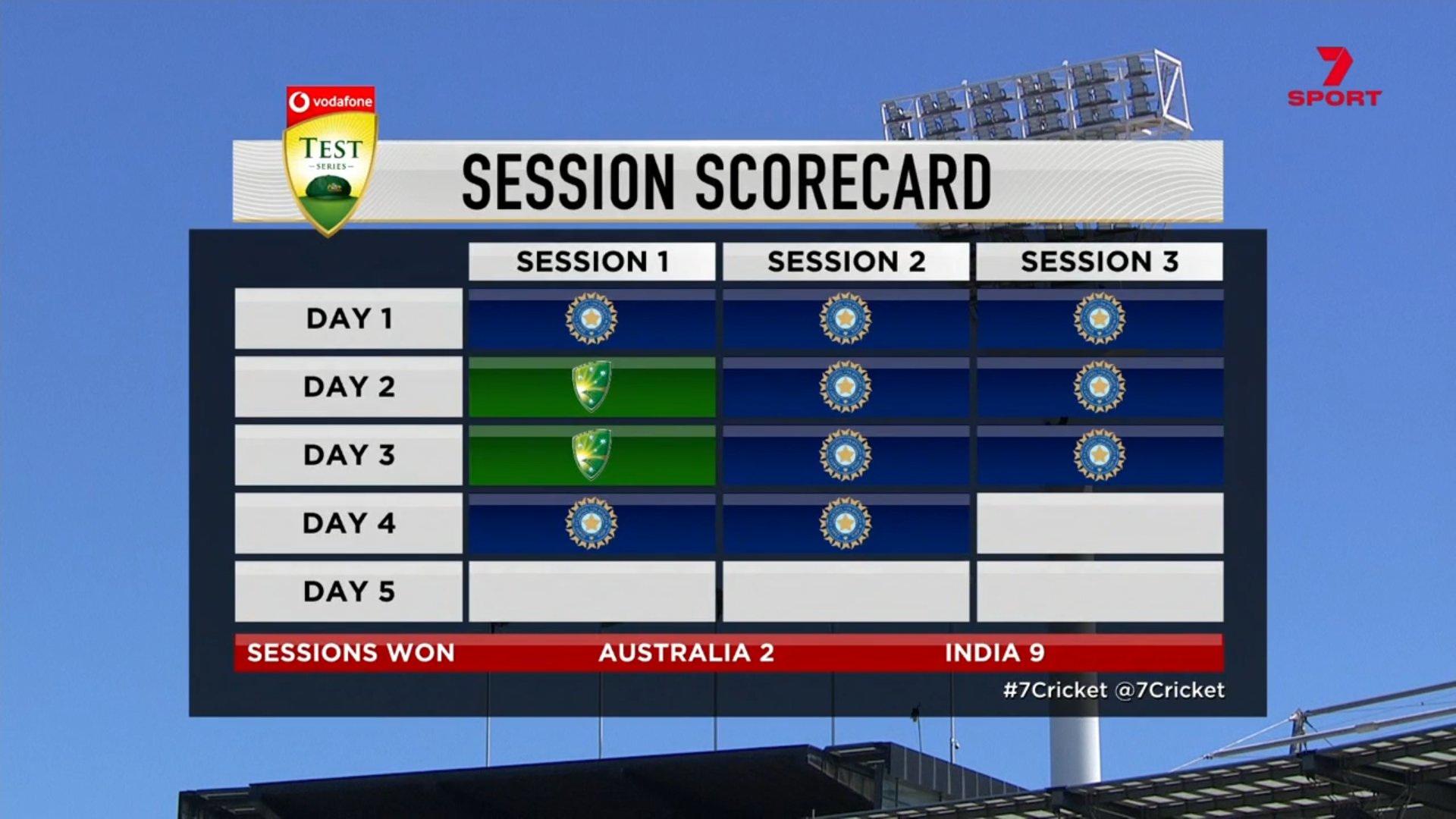 vodafone
TEST
SERIES

7 SPORT

SESSION SCORECARD

| | SESSION 1 | SESSION 2 | SESSION 3 |
|---|---|---|---|
| DAY 1 | | | |
| DAY 2 | | | |
| DAY 3 | | | |
| DAY 4 | | | |
| DAY 5 | | | |

SESSIONS WON AUSTRALIA 2 INDIA 9

#7Cricket @7Cricket